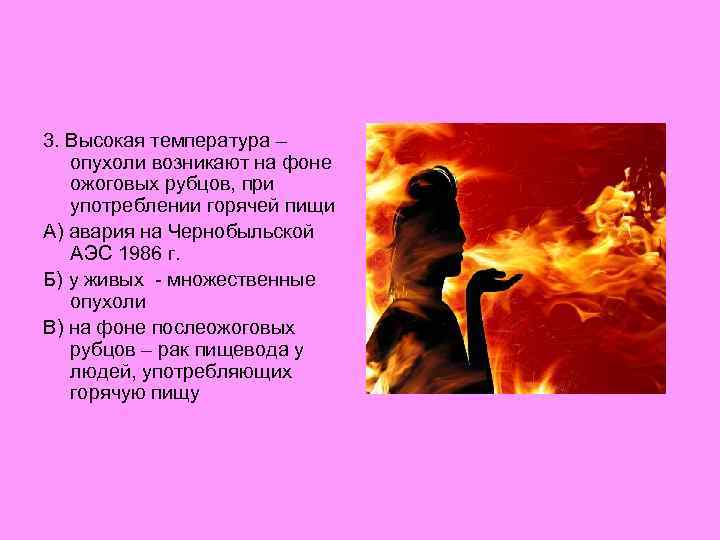 3. Высокая температура – опухоли возникают на фоне ожоговых рубцов, при употреблении горячей пищи

А) авария на Чернобыльской АЭС 1986 г.

Б) у живых - множественные опухоли

В) на фоне послеожоговых рубцов – рак пищевода у людей, употребляющих горячую пищу